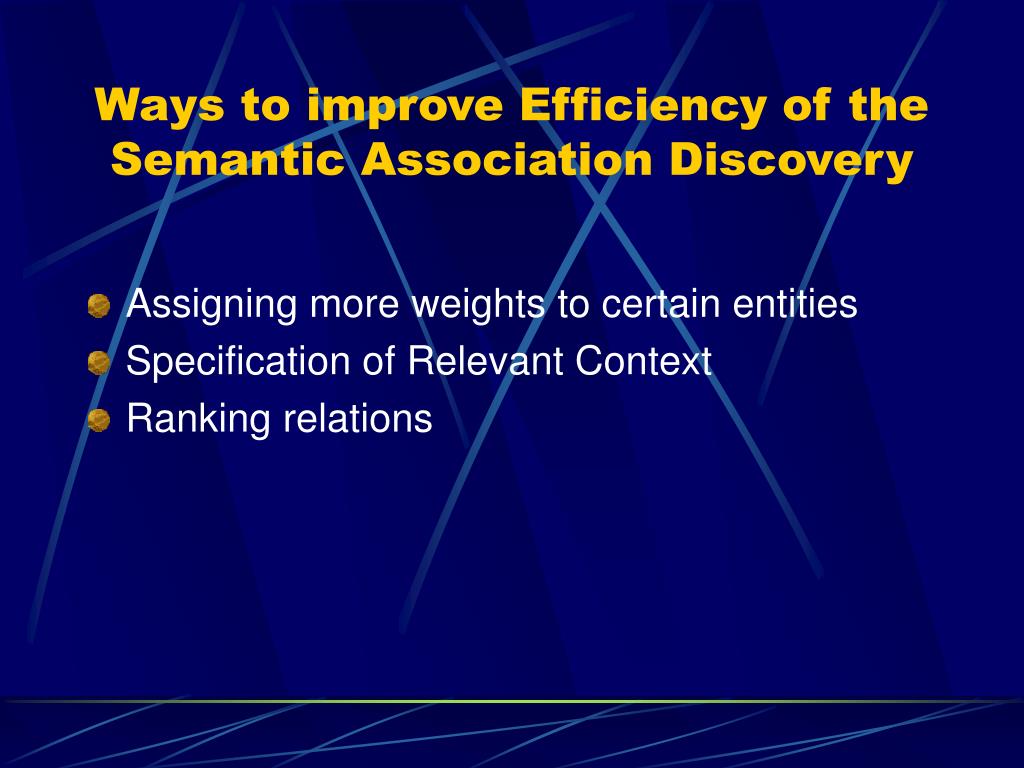 Ways to improve Efficiency of the Semantic Association Discovery

Assigning more weights to certain entities
Specification of Relevant Context
Ranking relations